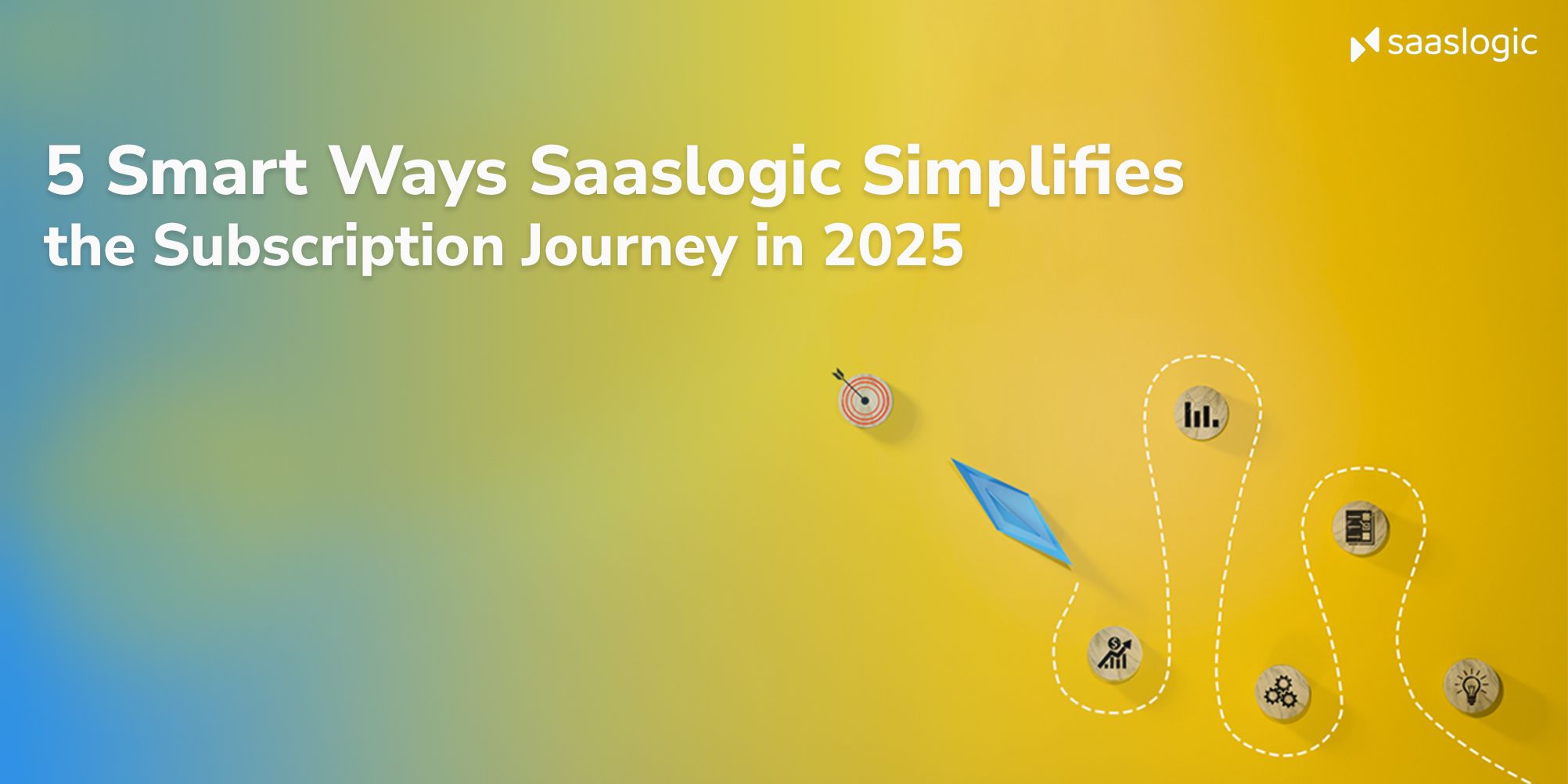 saaslogic

5 Smart Ways Saaslogic Simplifies the Subscription Journey in 2025